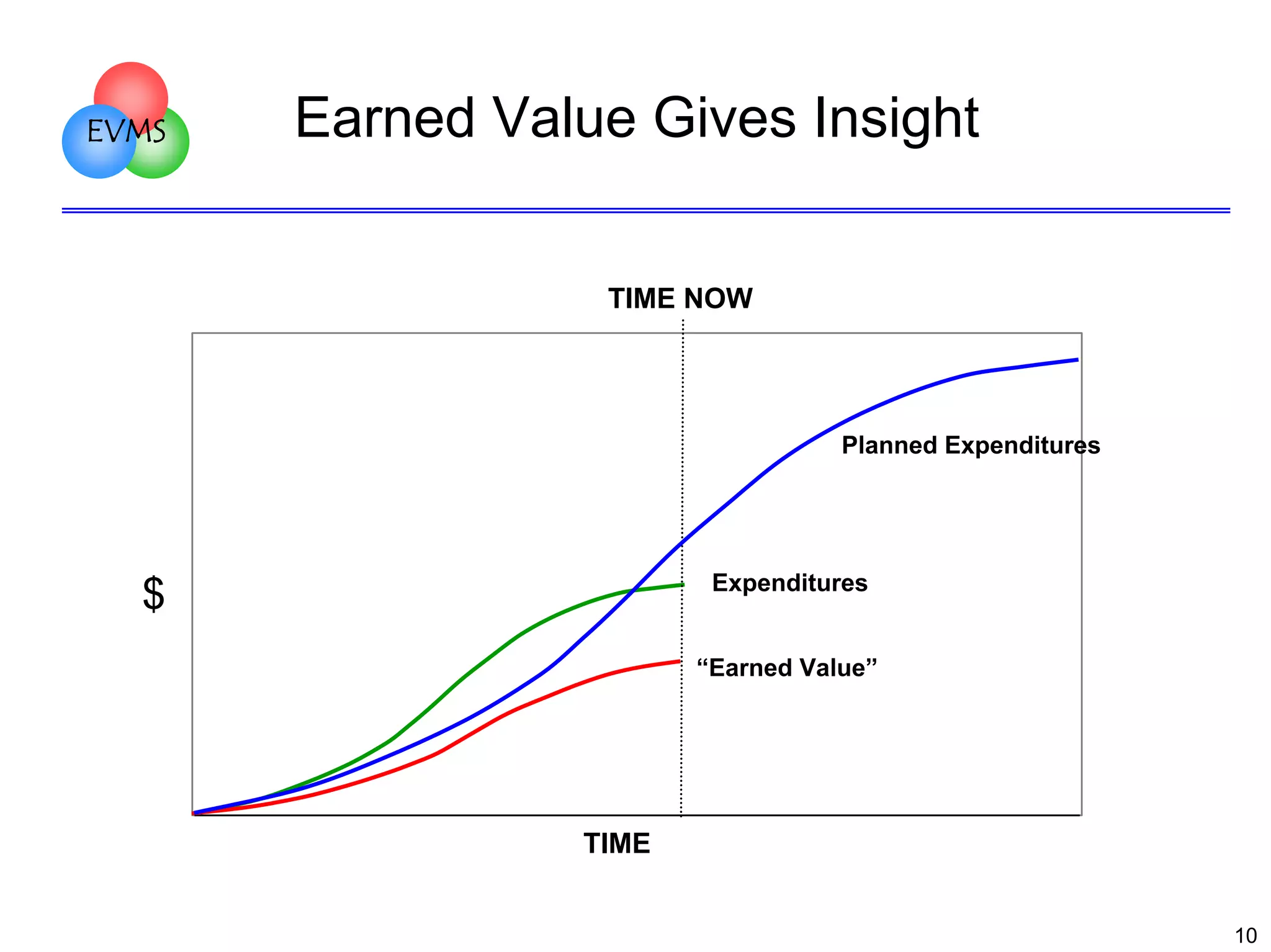 EVMS

Earned Value Gives Insight

TIME NOW

Planned Expenditures

$

Expenditures

“Earned Value”

TIME

10